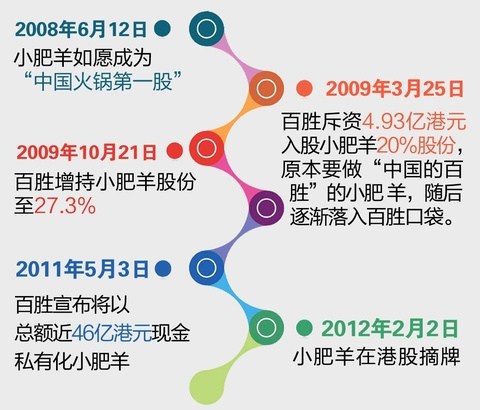 2008年6月12日
小肥羊如愿成为“中国火锅第一股”

2009年3月25日
百胜斥资4.93亿港元入股小肥羊20%股份，原本要做“中国的百胜”的小肥羊，随后逐渐落入百胜口袋。

2009年10月21日
百胜增持小肥羊股份至27.3%

2011年5月3日
百胜宣布将以总额近46亿港元现金私有化小肥羊

2012年2月2日
小肥羊在港股摘牌